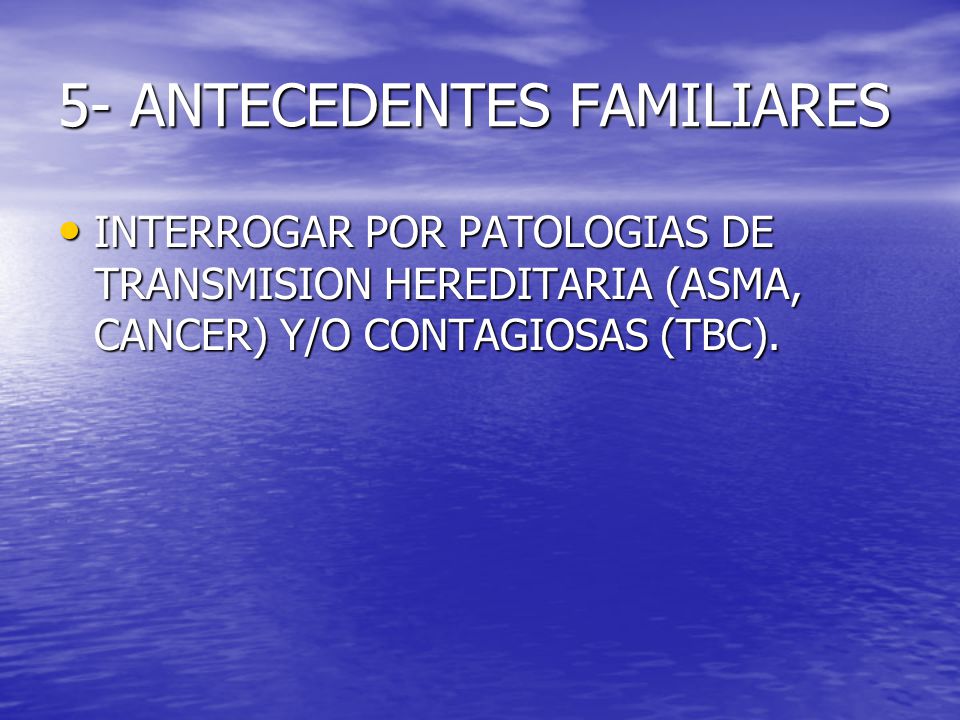 5- ANTECEDENTES FAMILIARES

• INTERROGAR POR PATOLOGIAS DE TRANSMISION HEREDITARIA (ASMA, CANCER) Y/O CONTAGIOSAS (TBC).